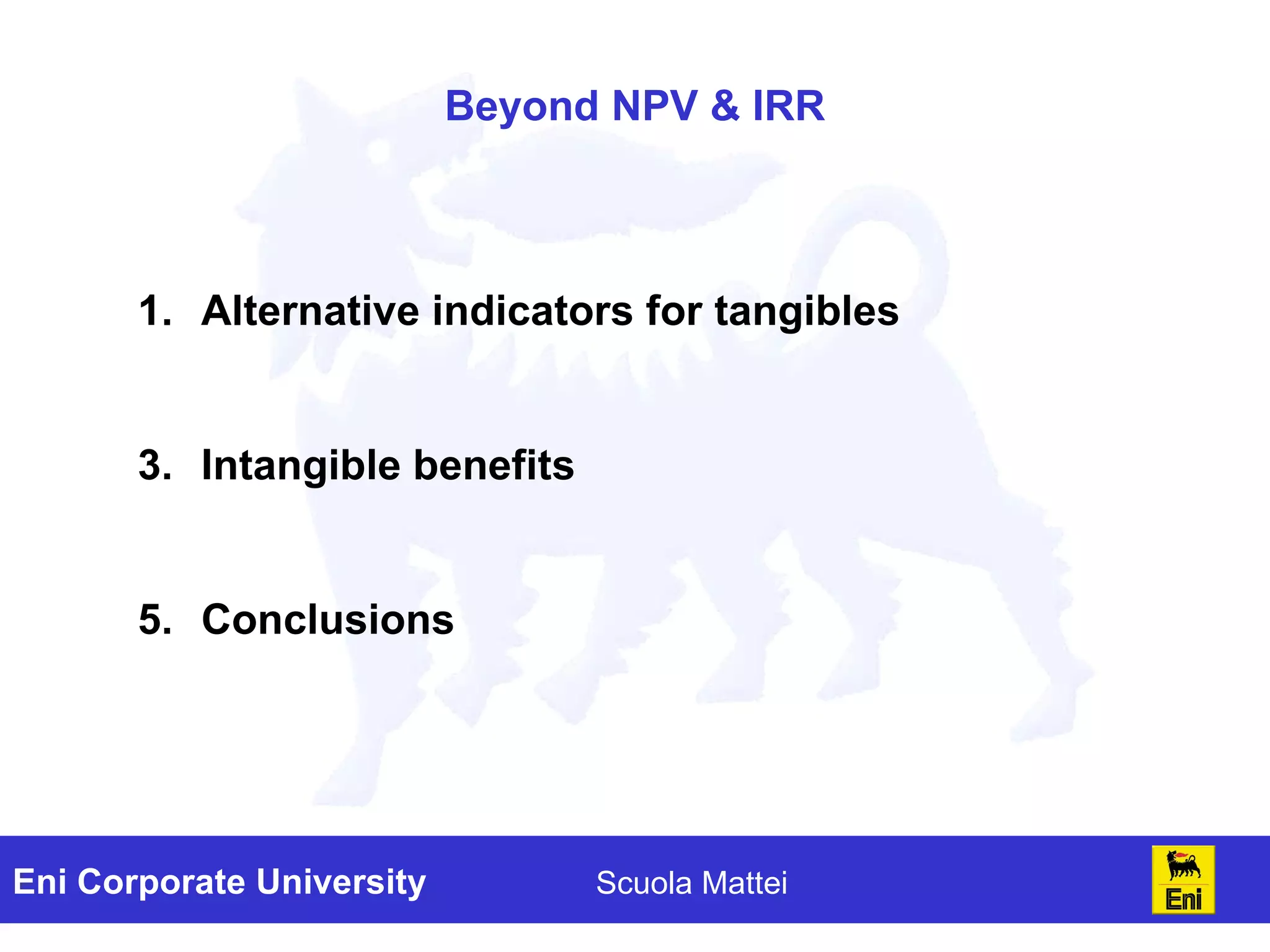 Beyond NPV & IRR

1. Alternative indicators for tangibles

3. Intangible benefits

5. Conclusions

Eni Corporate University

Scuola Mattei

Eni